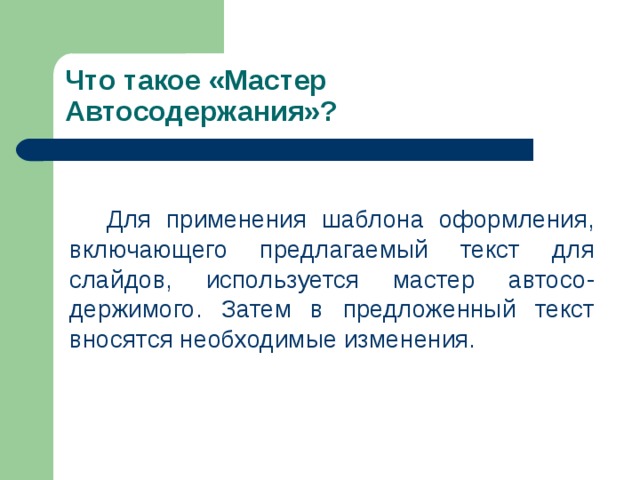 Что такое «Мастер Автосодержания»?

Для применения шаблона оформления, включающего предлагаемый текст для слайдов, используется мастер автосодержимого. Затем в предложенный текст вносятся необходимые изменения.